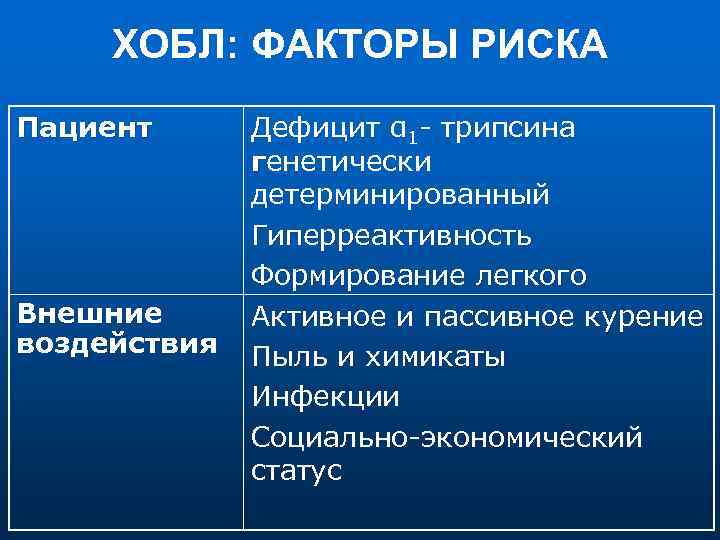 ХОБЛ: ФАКТОРЫ РИСКА

| Пациент | Дефицит $\alpha_1$- трипсина генетически детерминированный<br>Гиперреактивность<br>Формирование легкого |
|---|---|
| Внешние воздействия | Активное и пассивное курение<br>Пыль и химикаты<br>Инфекции<br>Социально-экономический статус |